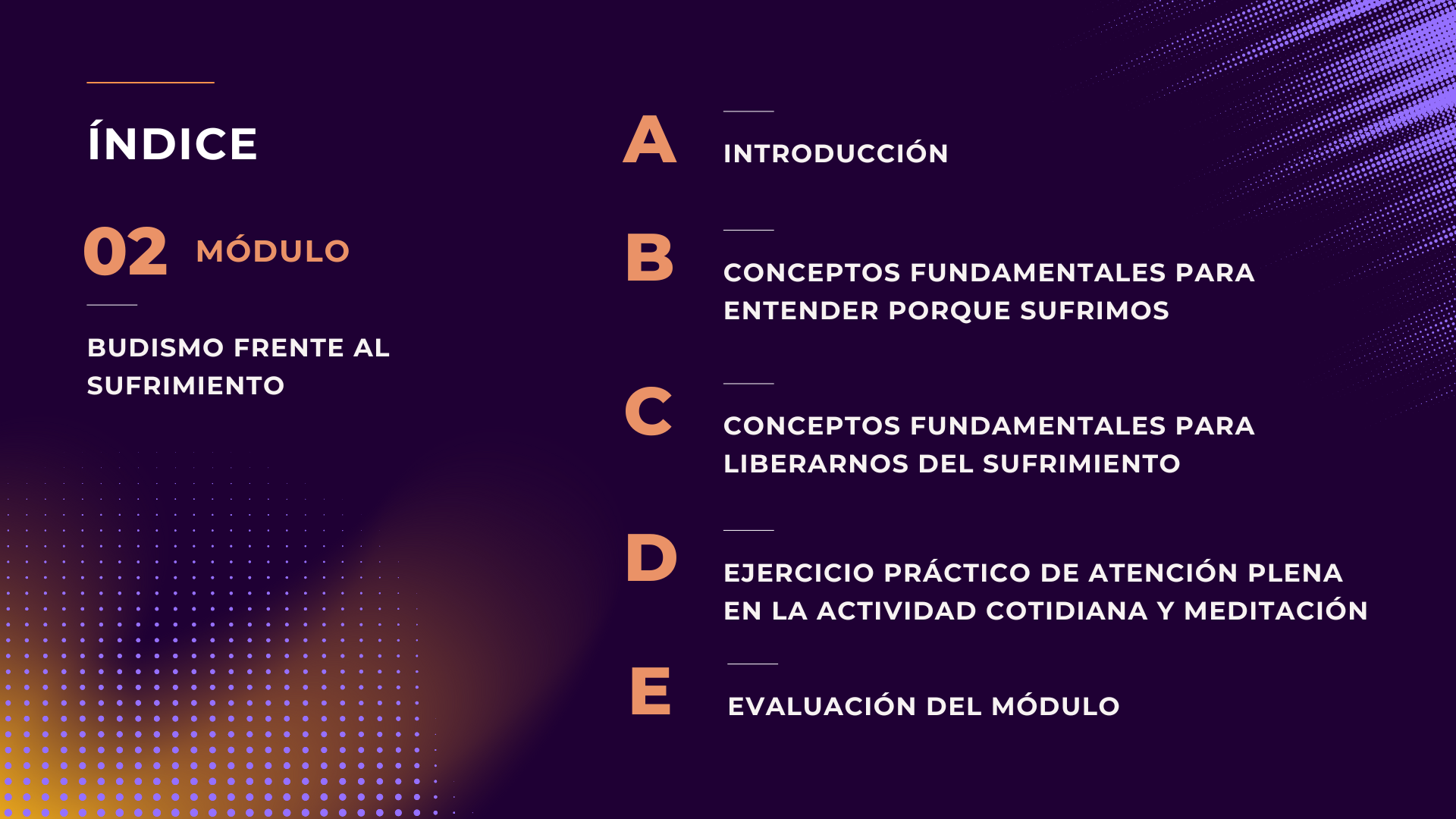 ÍNDICE

02 MÓDULO

BUDISMO FRENTE AL SUFRIMIENTO

A INTRODUCCIÓN

B CONCEPTOS FUNDAMENTALES PARA ENTENDER PORQUE SUFRIMOS

C CONCEPTOS FUNDAMENTALES PARA LIBERARNOS DEL SUFRIMIENTO

D EJERCICIO PRÁCTICO DE ATENCIÓN PLENA EN LA ACTIVIDAD COTIDIANA Y MEDITACIÓN

E EVALUACIÓN DEL MÓDULO